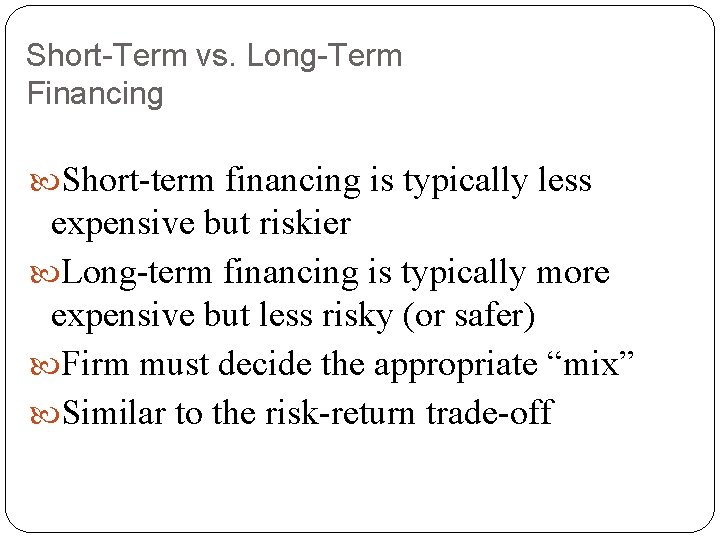 Short-Term vs. Long-Term Financing

Short-term financing is typically less expensive but riskier

Long-term financing is typically more expensive but less risky (or safer)

Firm must decide the appropriate “mix”

Similar to the risk-return trade-off